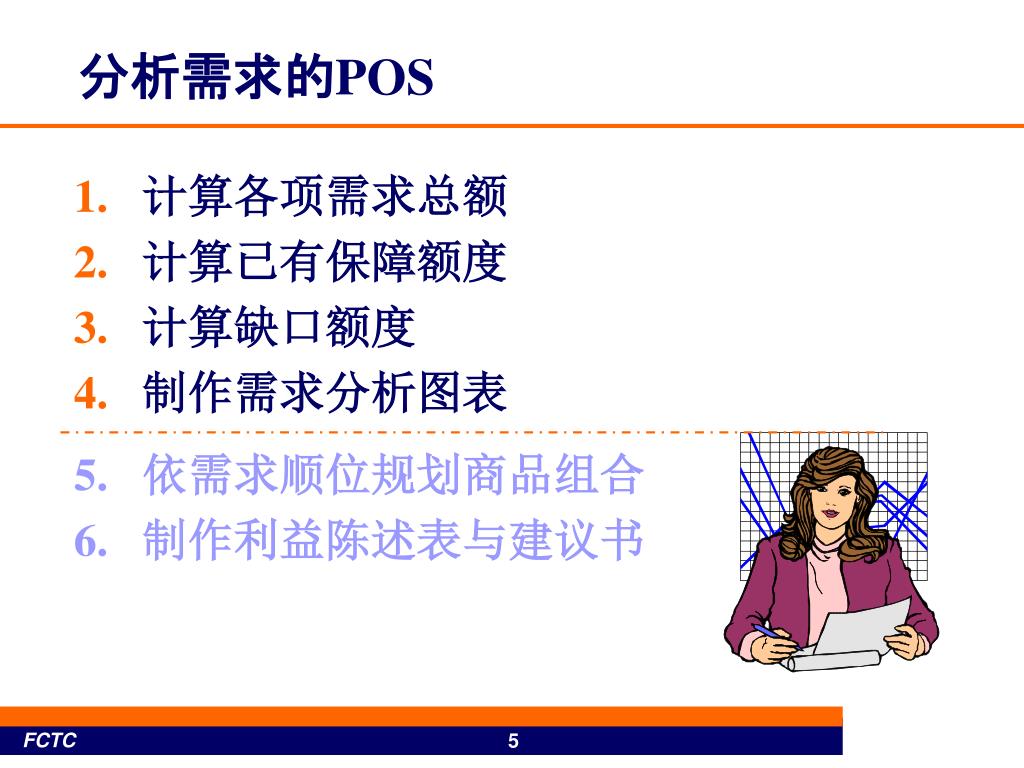 分析需求的POS

1. 计算各项需求总额
2. 计算已有保障额度
3. 计算缺口额度
4. 制作需求分析图表
5. 依需求顺位规划商品组合
6. 制作利益陈述表与建议书

FCTC

5